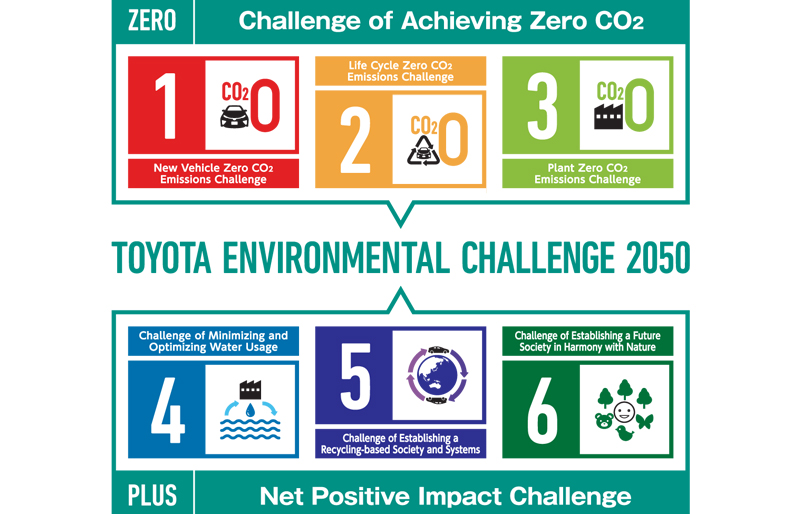 ZERO

Challenge of Achieving Zero $CO_2$

1

$CO_2$ 0

New Vehicle Zero $CO_2$ Emissions Challenge

Life Cycle Zero $CO_2$ Emissions Challenge

2

$CO_2$ 0

3

$CO_2$ 0

Plant Zero $CO_2$ Emissions Challenge

TOYOTA ENVIRONMENTAL CHALLENGE 2050

Challenge of Minimizing and Optimizing Water Usage

4

5

Challenge of Establishing a Recycling-based Society and Systems

Challenge of Establishing a Future Society in Harmony with Nature

6

PLUS

Net Positive Impact Challenge